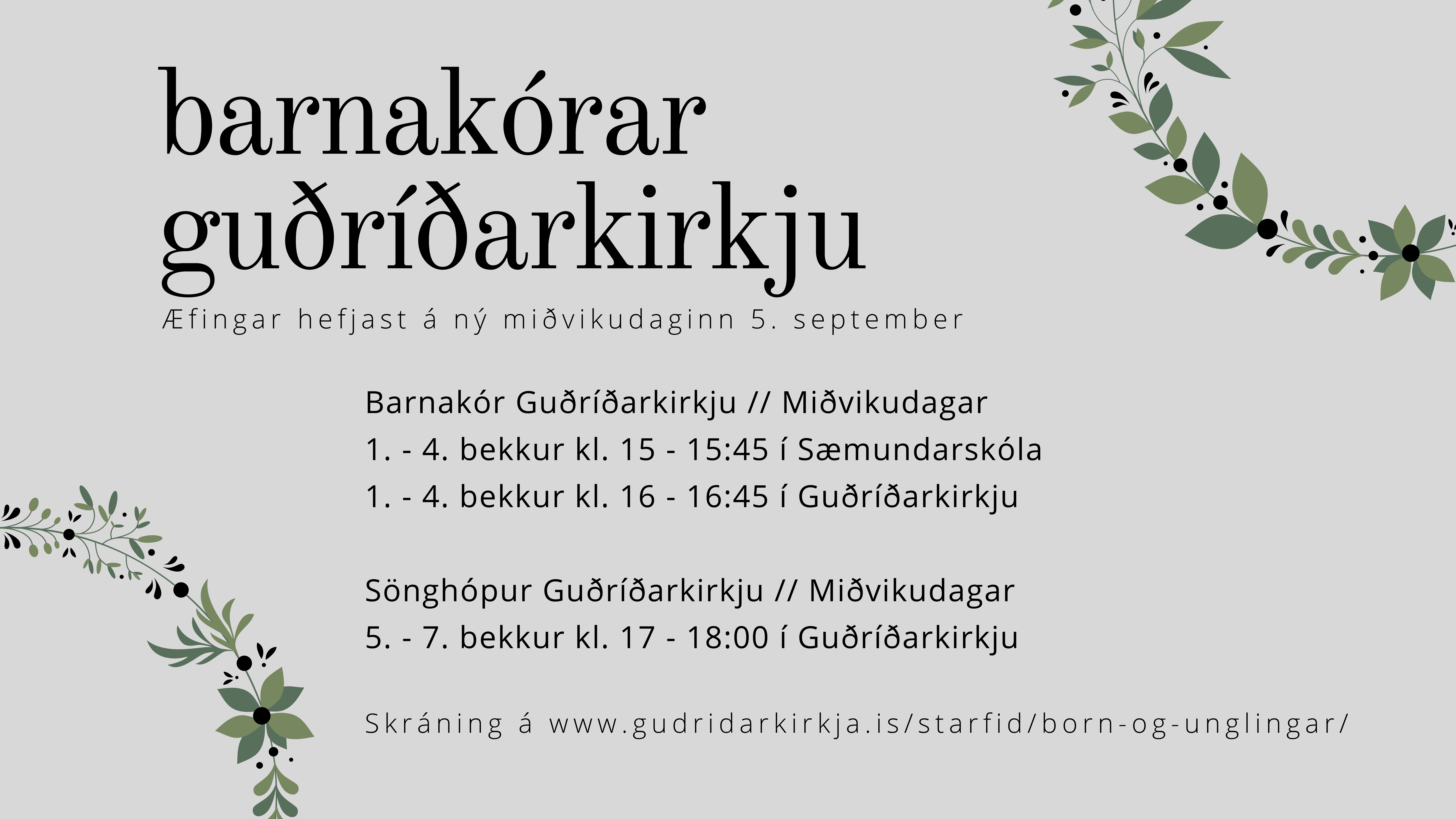 barnakórar guðríðarkirkju

Æfingar hefjast á ný miðvikudaginn 5. september

Barnakór Guðríðarkirkju // Miðvikudagar
1. - 4. bekkur kl. 15 - 15:45 í Sæmundarskóla
1. - 4. bekkur kl. 16 - 16:45 í Guðríðarkirkju

Sönghópur Guðríðarkirkju // Miðvikudagar
5. - 7. bekkur kl. 17 - 18:00 í Guðríðarkirkju

Skráning á www.gudridarkirkja.is/starfid/born-og-unglingar/